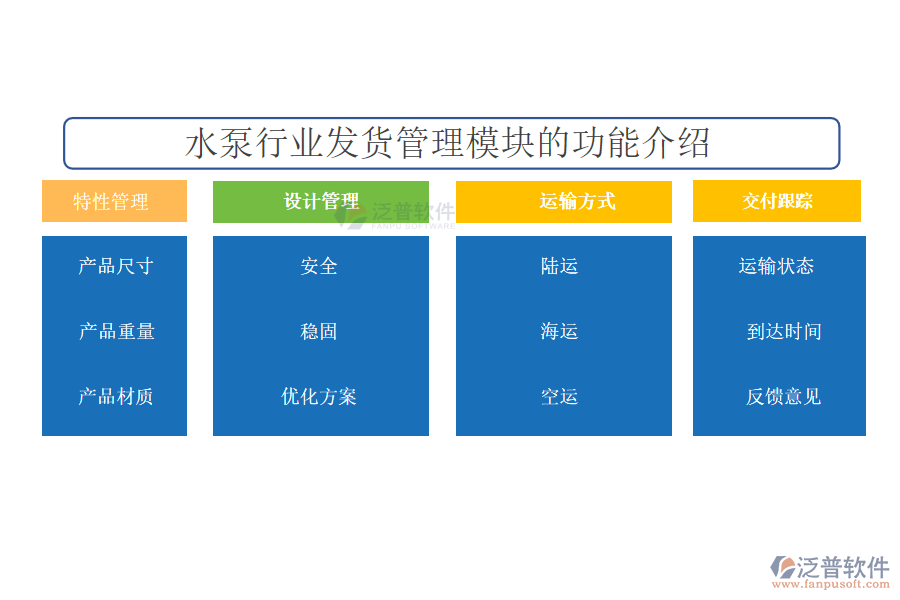 水泵行业发货管理模块的功能介绍

特性管理

产品尺寸

产品重量

产品材质

设计管理

泛普软件
FANPU SOFTWARE

安全

稳固

优化方案

运输方式

陆运

海运

空运

交付跟踪

运输状态

到达时间

反馈意见

泛普软件
www.fanpusoft.com